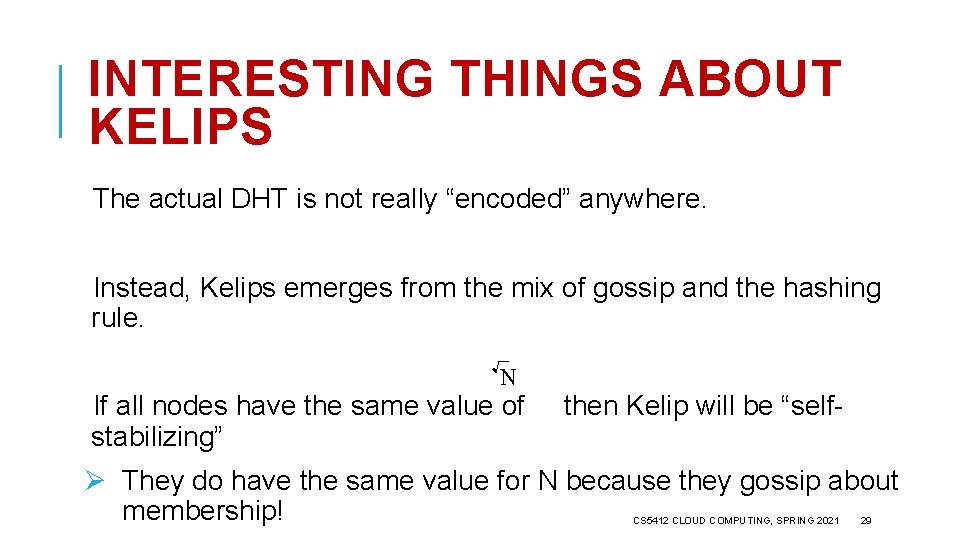 INTERESTING THINGS ABOUT KELIPS

The actual DHT is not really “encoded” anywhere.

Instead, Kelips emerges from the mix of gossip and the hashing rule.

If all nodes have the same value of $\sqrt{N}$ then Kelip will be “self-stabilizing”

➢ They do have the same value for N because they gossip about membership!

CS5412 CLOUD COMPUTING, SPRING 2021 29